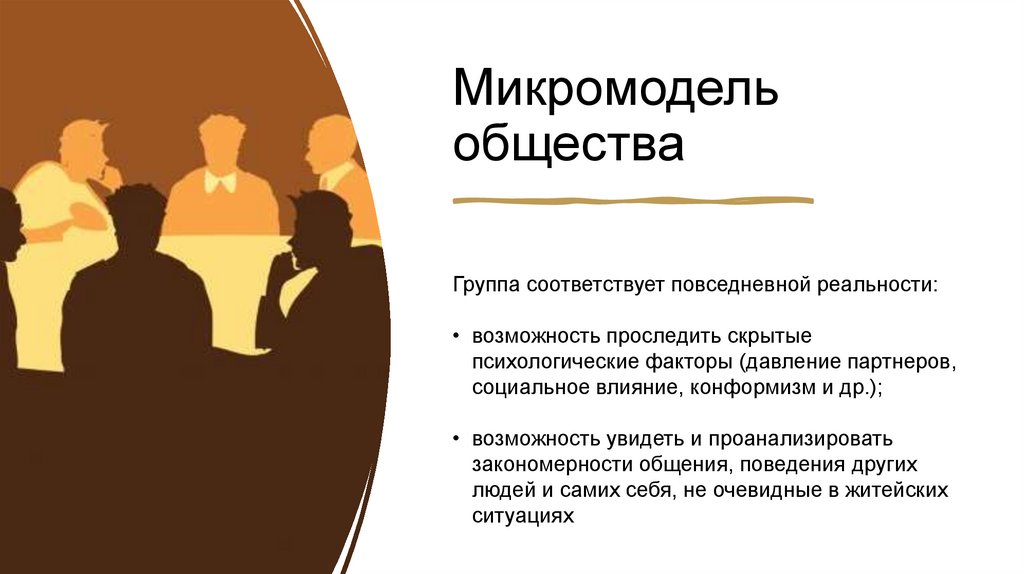 Микромодель общества

Группа соответствует повседневной реальности:

• возможность проследить скрытые психологические факторы (давление партнеров, социальное влияние, конформизм и др.);

• возможность увидеть и проанализировать закономерности общения, поведения других людей и самих себя, не очевидные в житейских ситуациях